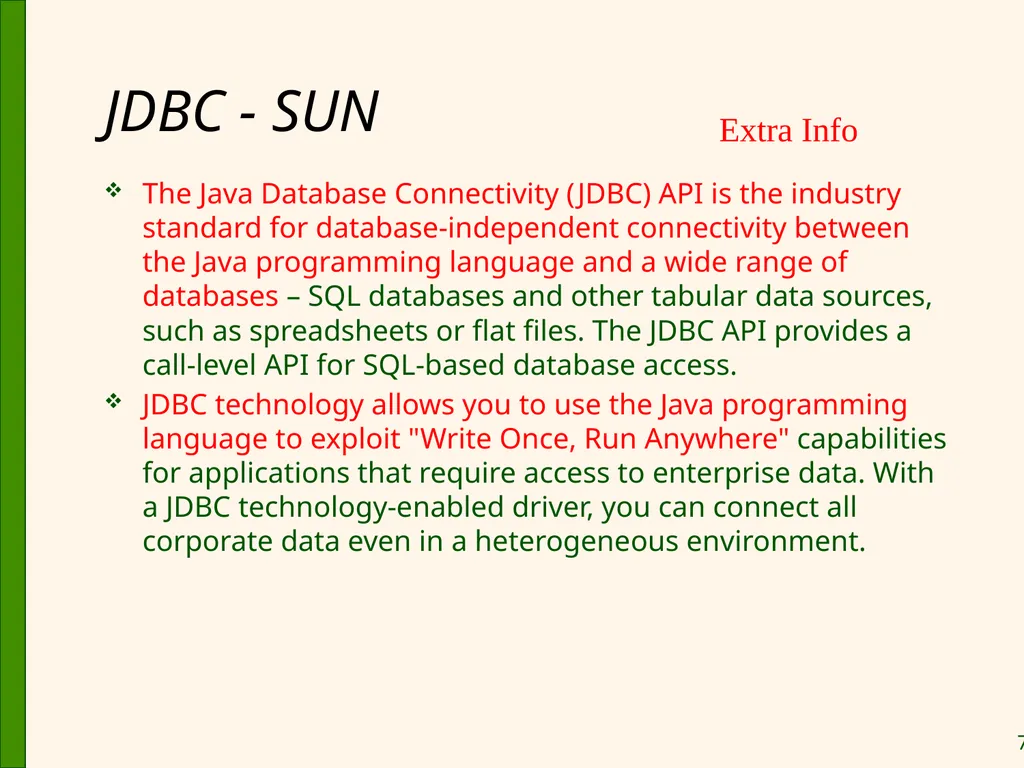 JDBC - SUN

Extra Info

❖ The Java Database Connectivity (JDBC) API is the industry standard for database-independent connectivity between the Java programming language and a wide range of databases – SQL databases and other tabular data sources, such as spreadsheets or flat files. The JDBC API provides a call-level API for SQL-based database access.

❖ JDBC technology allows you to use the Java programming language to exploit "Write Once, Run Anywhere" capabilities for applications that require access to enterprise data. With a JDBC technology-enabled driver, you can connect all corporate data even in a heterogeneous environment.

7